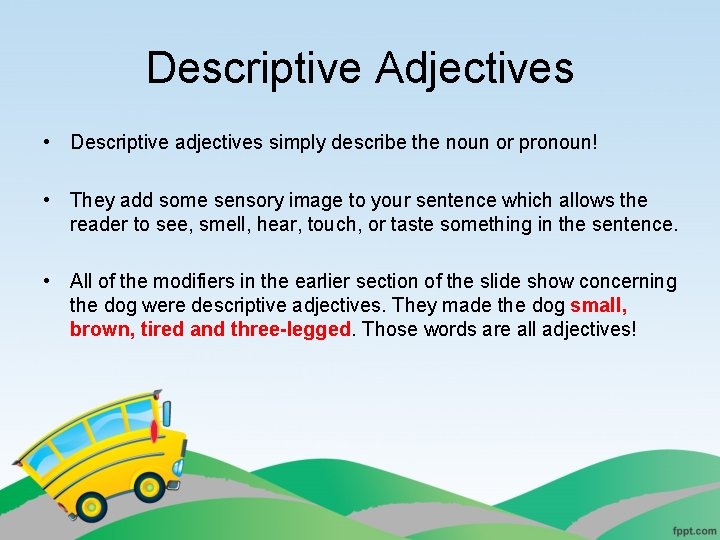 Descriptive Adjectives

• Descriptive adjectives simply describe the noun or pronoun!

• They add some sensory image to your sentence which allows the reader to see, smell, hear, touch, or taste something in the sentence.

• All of the modifiers in the earlier section of the slide show concerning the dog were descriptive adjectives. They made the dog small, brown, tired and three-legged. Those words are all adjectives!

fppt.com